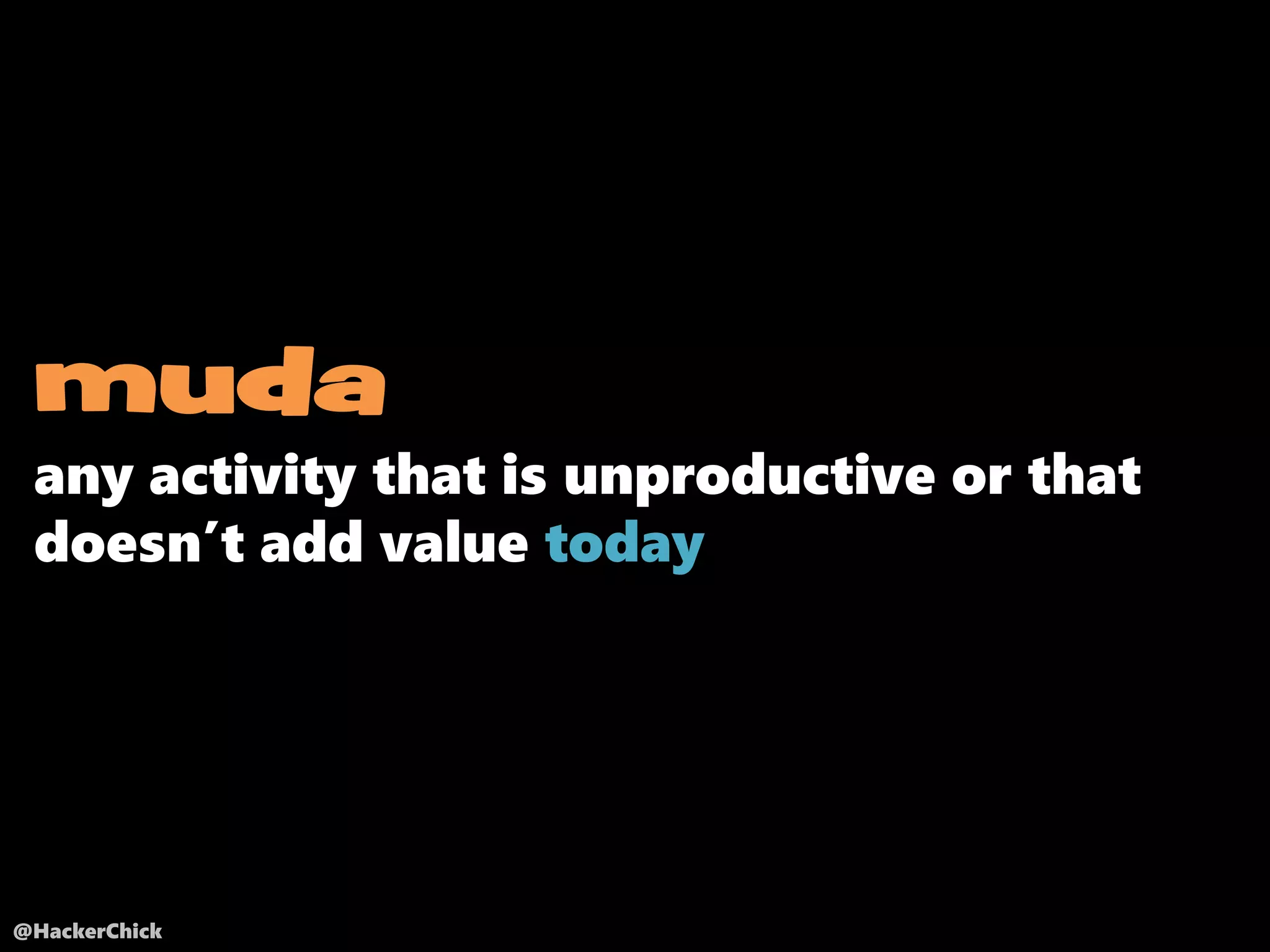 muda

any activity that is unproductive or that doesn't add value today

@HackerChick